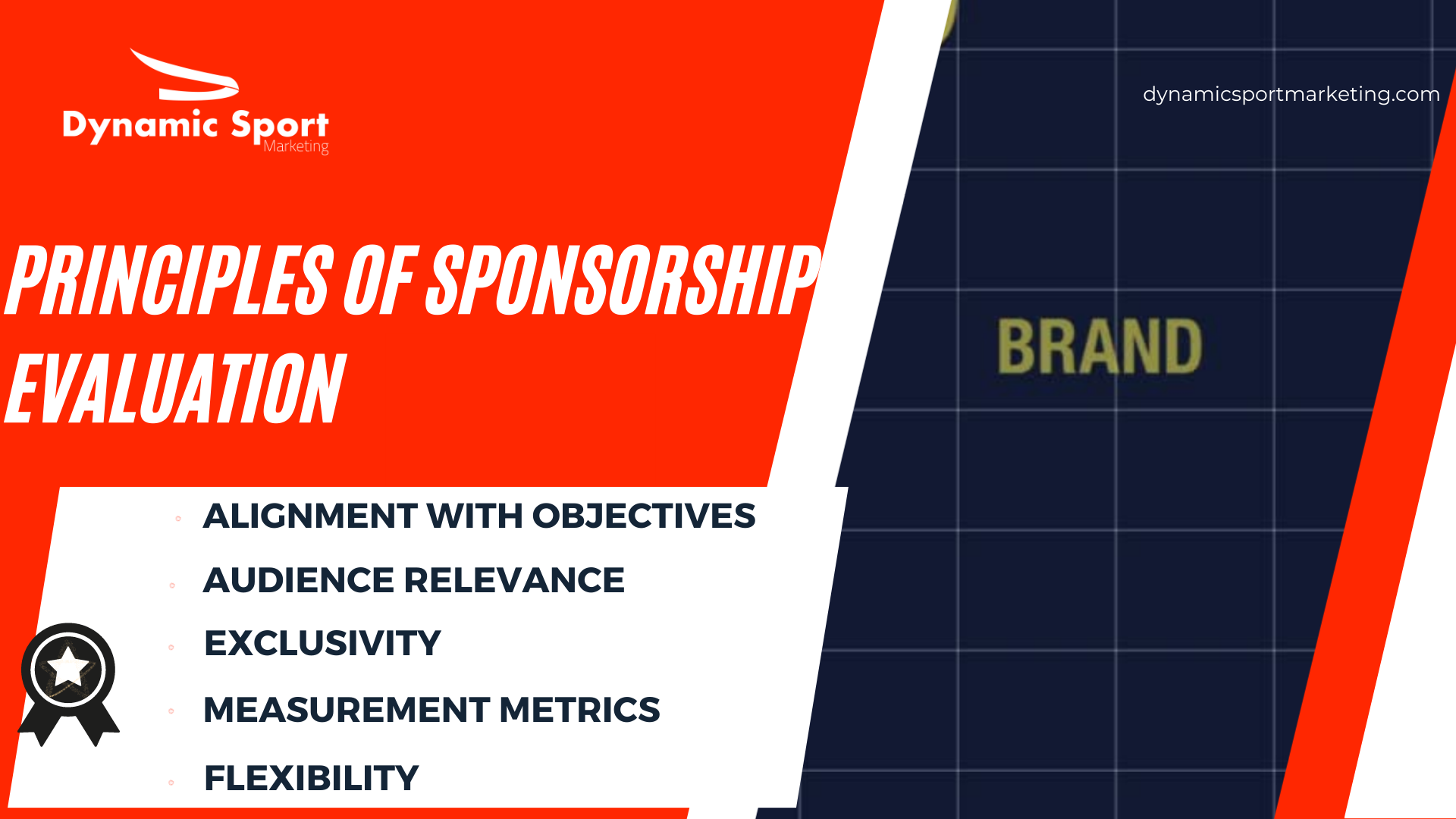 Dynamic Sport
Marketing

dynamicsportmarketing.com

PRINCIPLES OF SPONSORSHIP EVALUATION

BRAND

- ALIGNMENT WITH OBJECTIVES
- AUDIENCE RELEVANCE
- EXCLUSIVITY
- MEASUREMENT METRICS
- FLEXIBILITY